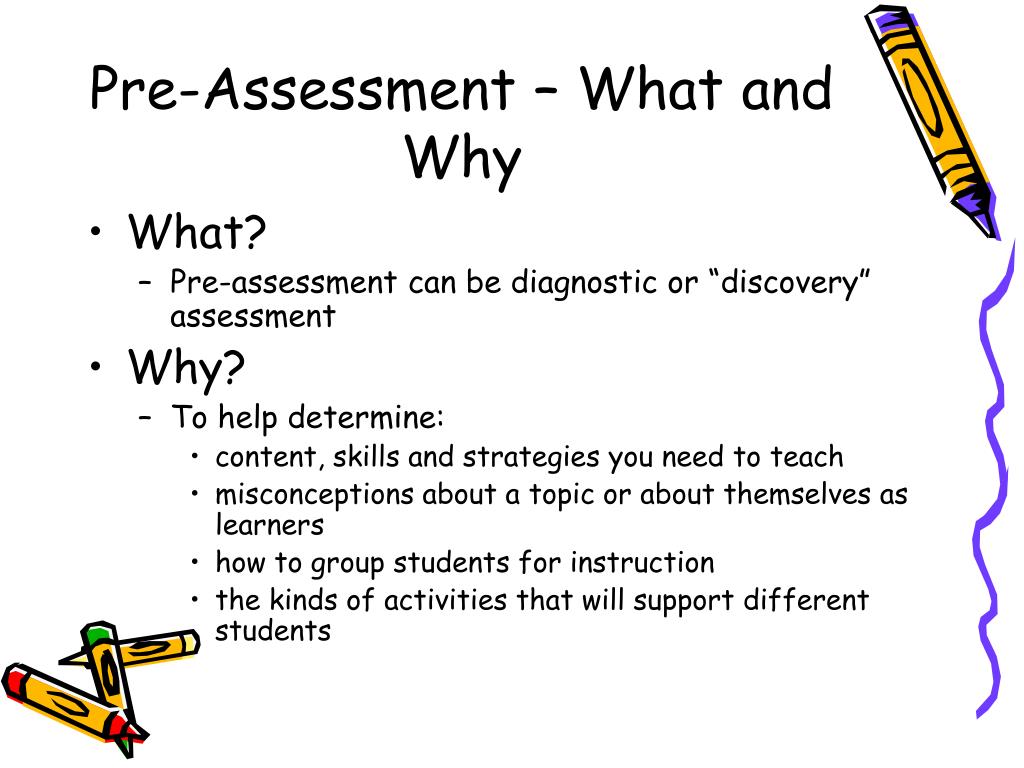 Pre-Assessment – What and Why

• What?
– Pre-assessment can be diagnostic or “discovery” assessment
• Why?
– To help determine:
• content, skills and strategies you need to teach
• misconceptions about a topic or about themselves as learners
• how to group students for instruction
• the kinds of activities that will support different students